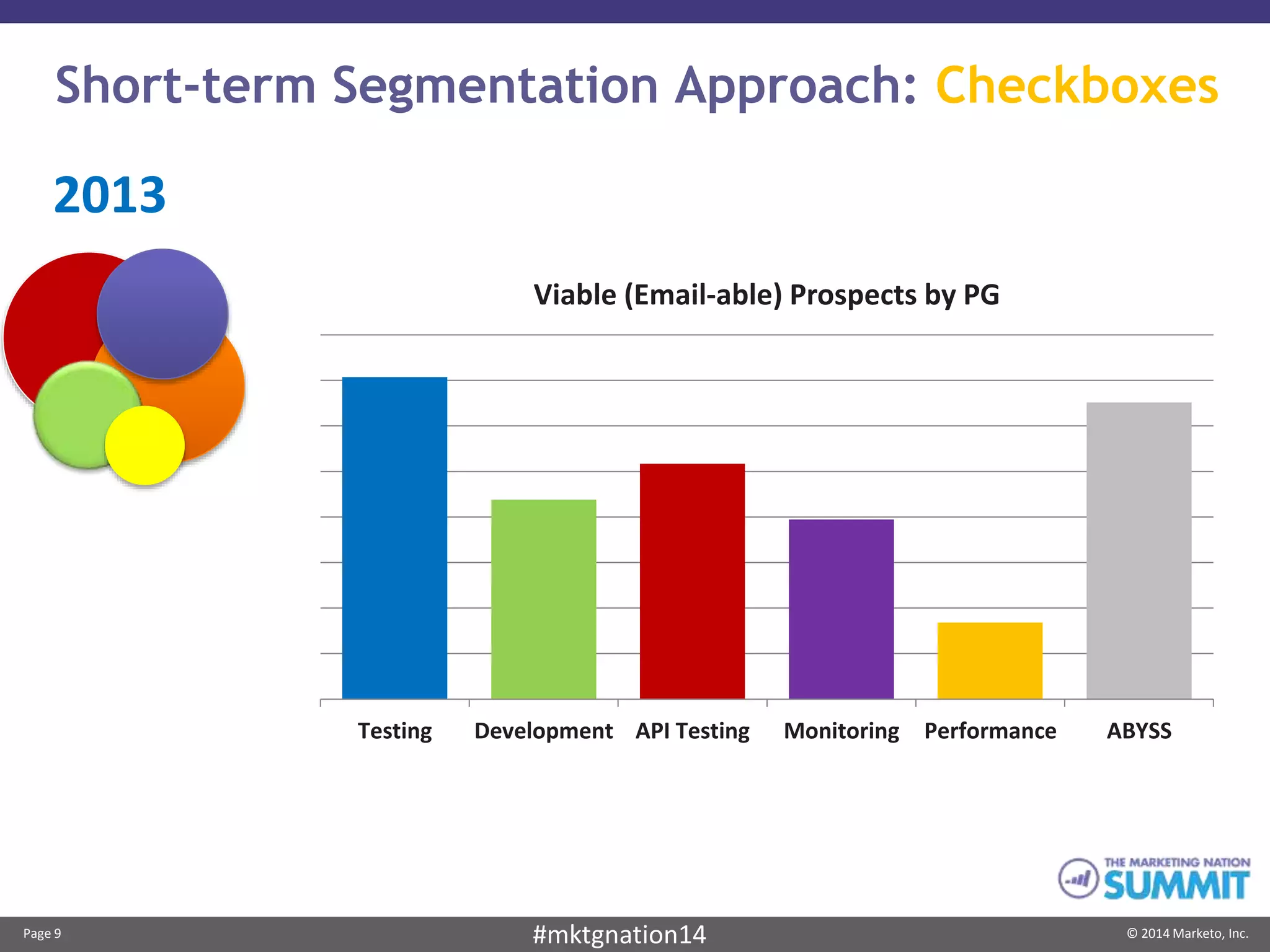 Short-term Segmentation Approach: Checkboxes

2013

Viable (Email-able) Prospects by PG

Testing
Development
API Testing
Monitoring
Performance
ABYSS

THE MARKETING NATION SUMMIT

Page 9

#mktgnation14

© 2014 Marketo, Inc.